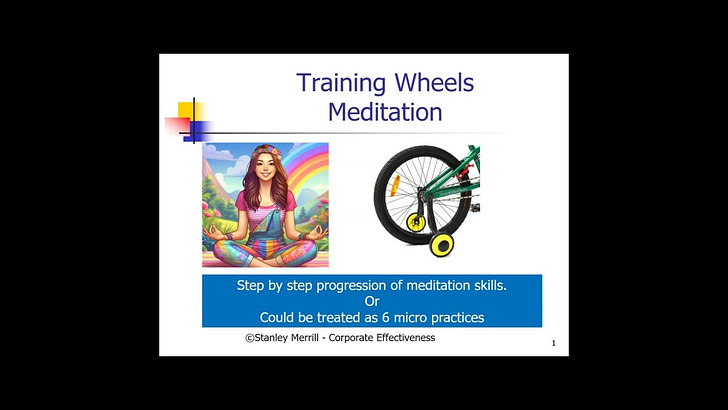 Training Wheels Meditation

Step by step progression of meditation skills.
Or
Could be treated as 6 micro practices

©Stanley Merrill - Corporate Effectiveness

1